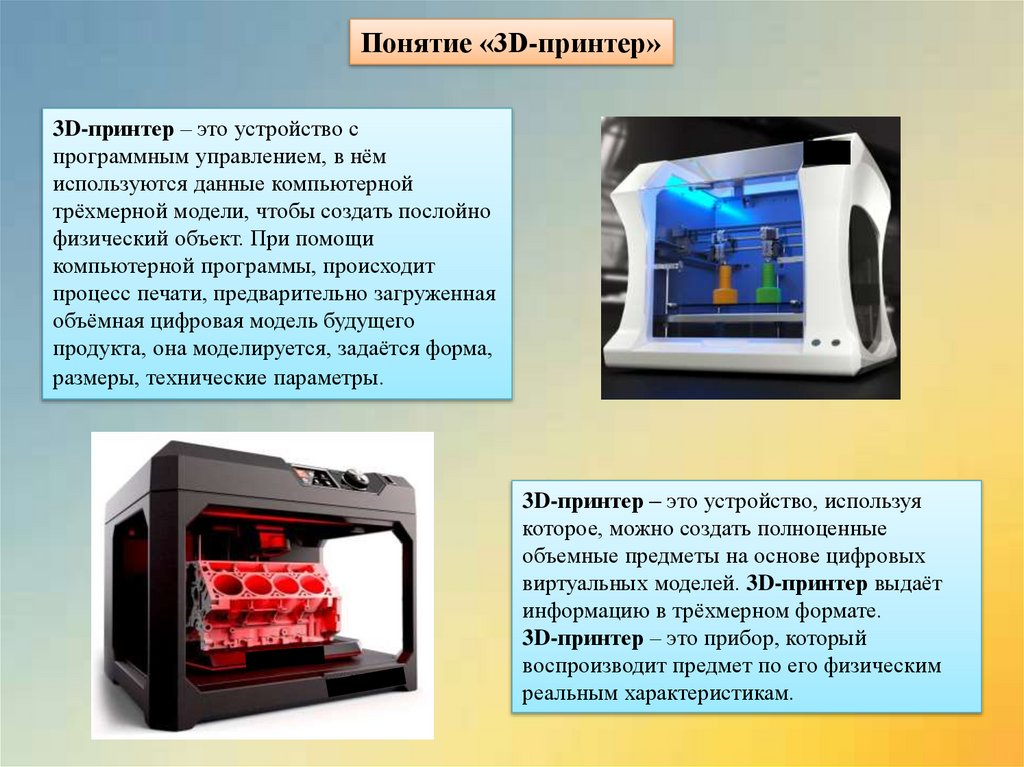 Понятие «3D-принтер»

3D-принтер – это устройство с программным управлением, в нём используются данные компьютерной трёхмерной модели, чтобы создать послойно физический объект. При помощи компьютерной программы, происходит процесс печати, предварительно загруженная объёмная цифровая модель будущего продукта, она моделируется, задаётся форма, размеры, технические параметры.

3D-принтер – это устройство, используя которое, можно создать полноценные объемные предметы на основе цифровых виртуальных моделей. 3D-принтер выдаёт информацию в трёхмерном формате. 3D-принтер – это прибор, который воспроизводит предмет по его физическим реальным характеристикам.